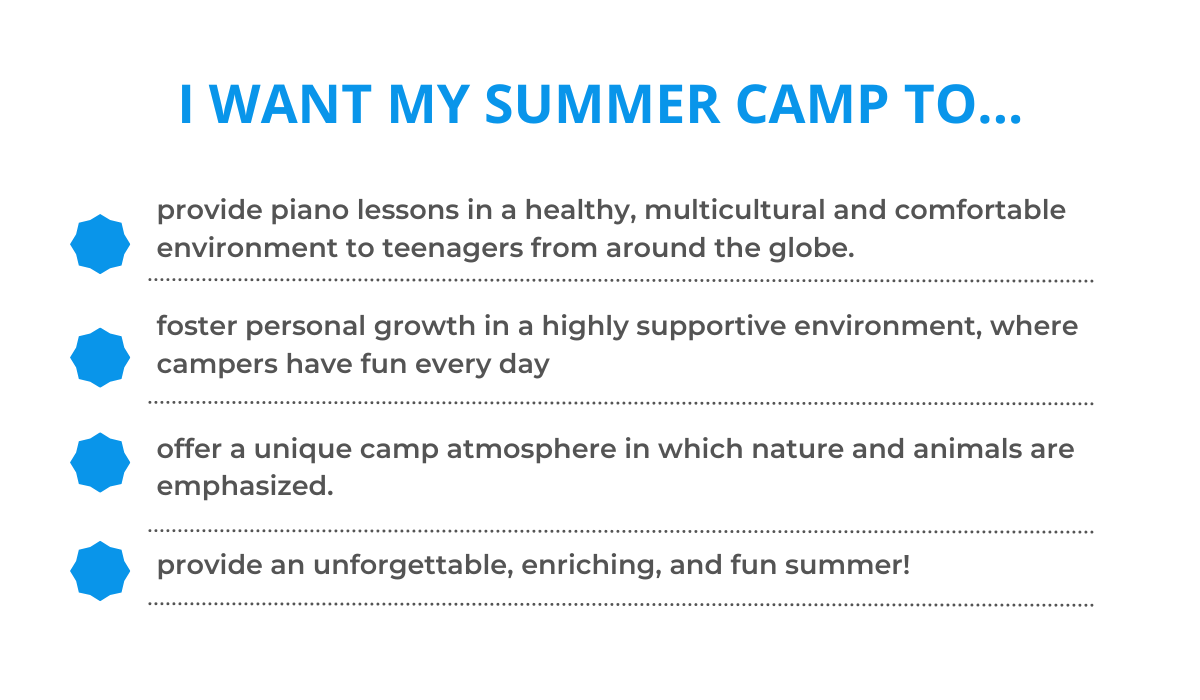 I WANT MY SUMMER CAMP TO...

provide piano lessons in a healthy, multicultural and comfortable environment to teenagers from around the globe.

foster personal growth in a highly supportive environment, where campers have fun every day

offer a unique camp atmosphere in which nature and animals are emphasized.

provide an unforgettable, enriching, and fun summer!